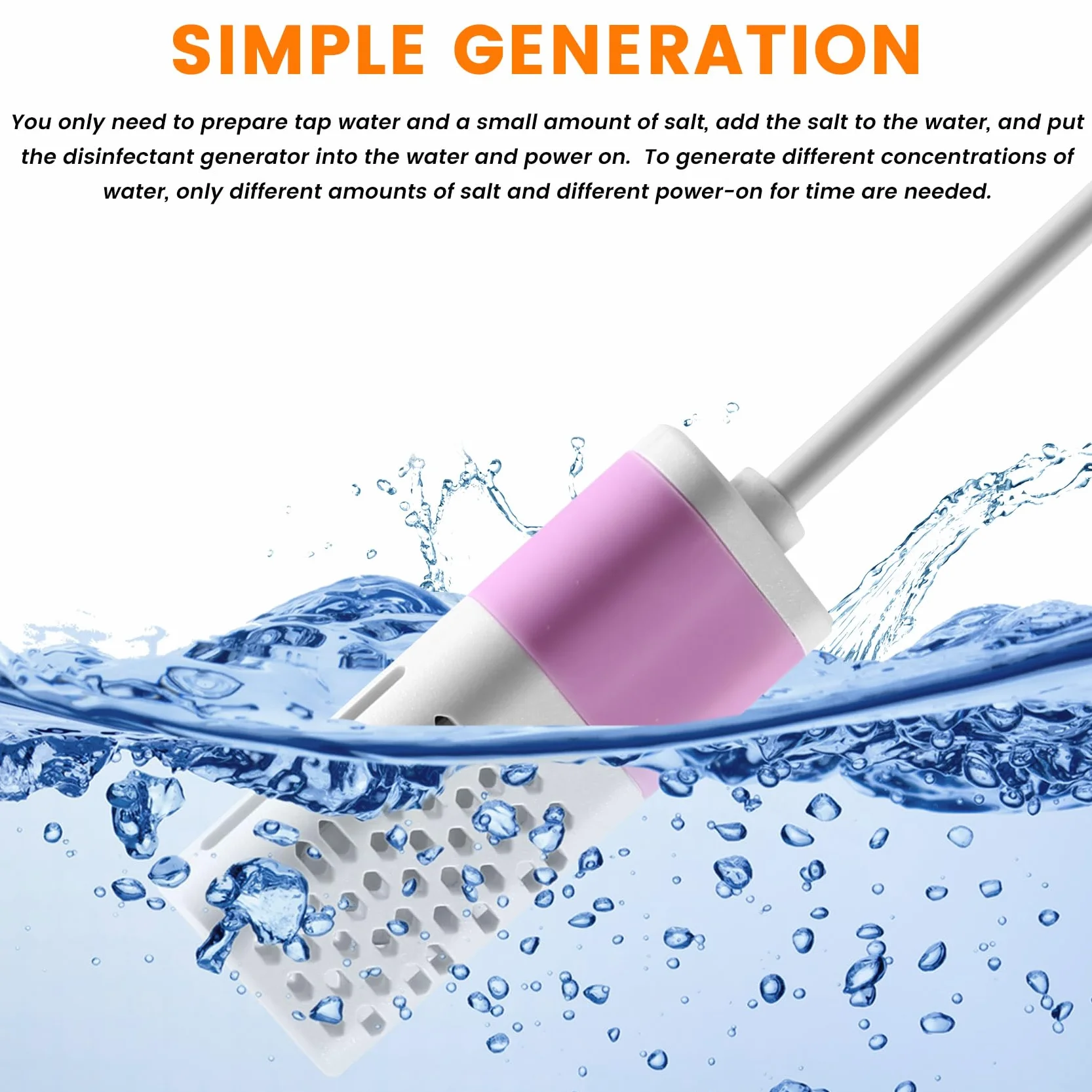 SIMPLE GENERATION

You only need to prepare tap water and a small amount of salt, add the salt to the water, and put the disinfectant generator into the water and power on. To generate different concentrations of water, only different amounts of salt and different power-on for time are needed.